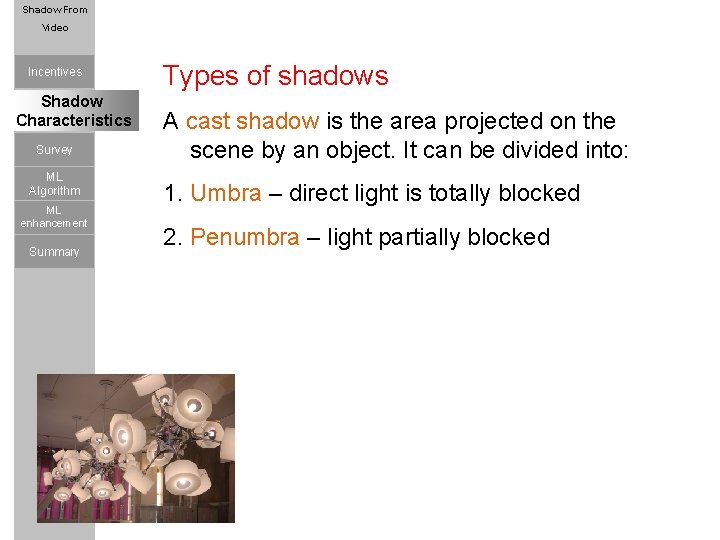 Shadow From Video

Incentives

Shadow Characteristics

Survey

ML Algorithm

ML enhancement

Summary

Types of shadows

A cast shadow is the area projected on the scene by an object. It can be divided into:

1. Umbra – direct light is totally blocked

2. Penumbra – light partially blocked